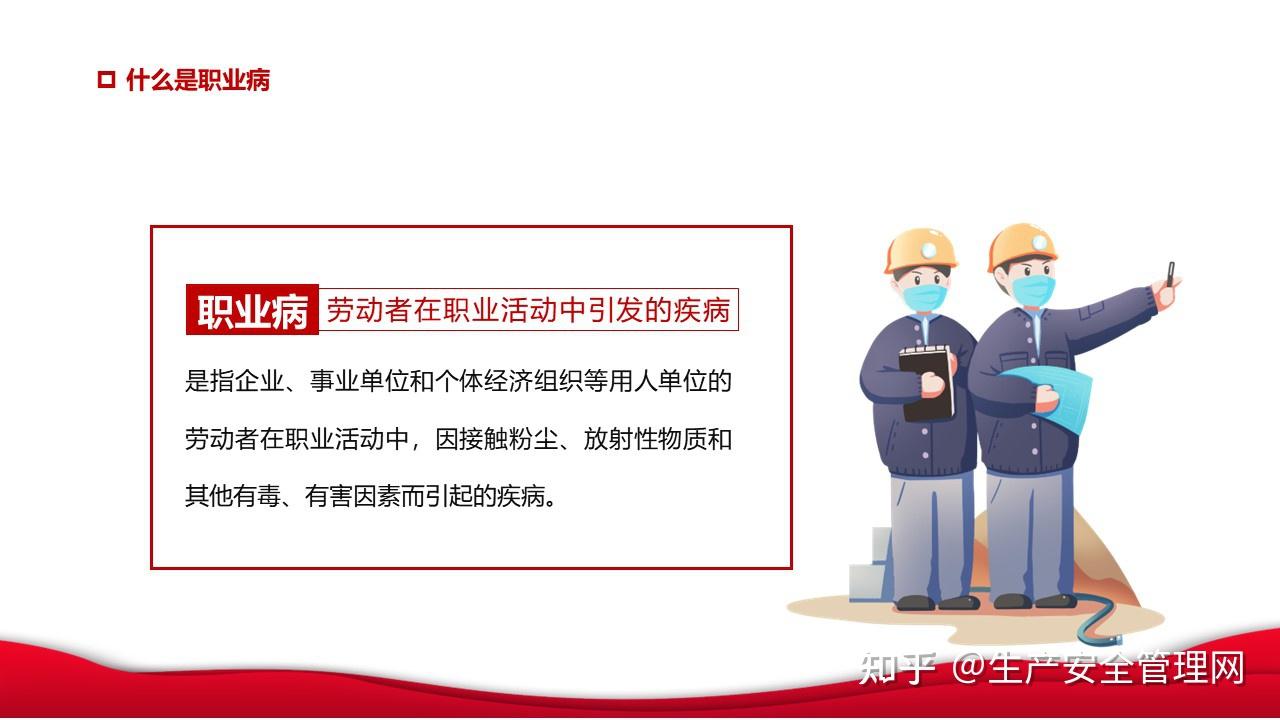 什么是职业病

职业病 劳动者在职业活动中引发的疾病

是指企业、事业单位和个体经济组织等用人单位的劳动者在职业活动中，因接触粉尘、放射性物质和其他有毒、有害因素而引起的疾病。

知乎 @生产安全管理网